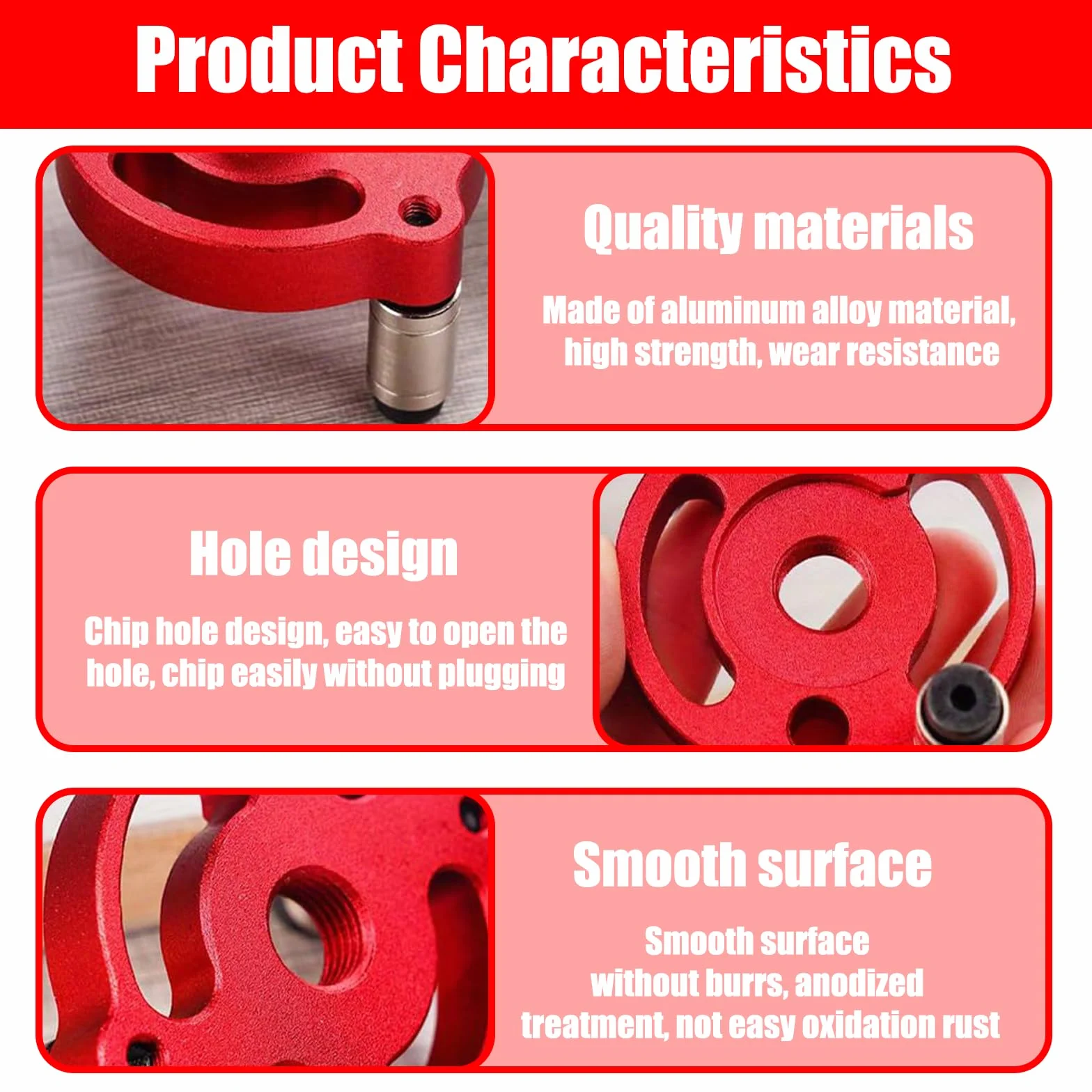 Product Characteristics

Quality materials

Made of aluminum alloy material, high strength, wear resistance

Hole design

Chip hole design, easy to open the hole, chip easily without plugging

Smooth surface

Smooth surface without burrs, anodized treatment, not easy oxidation rust